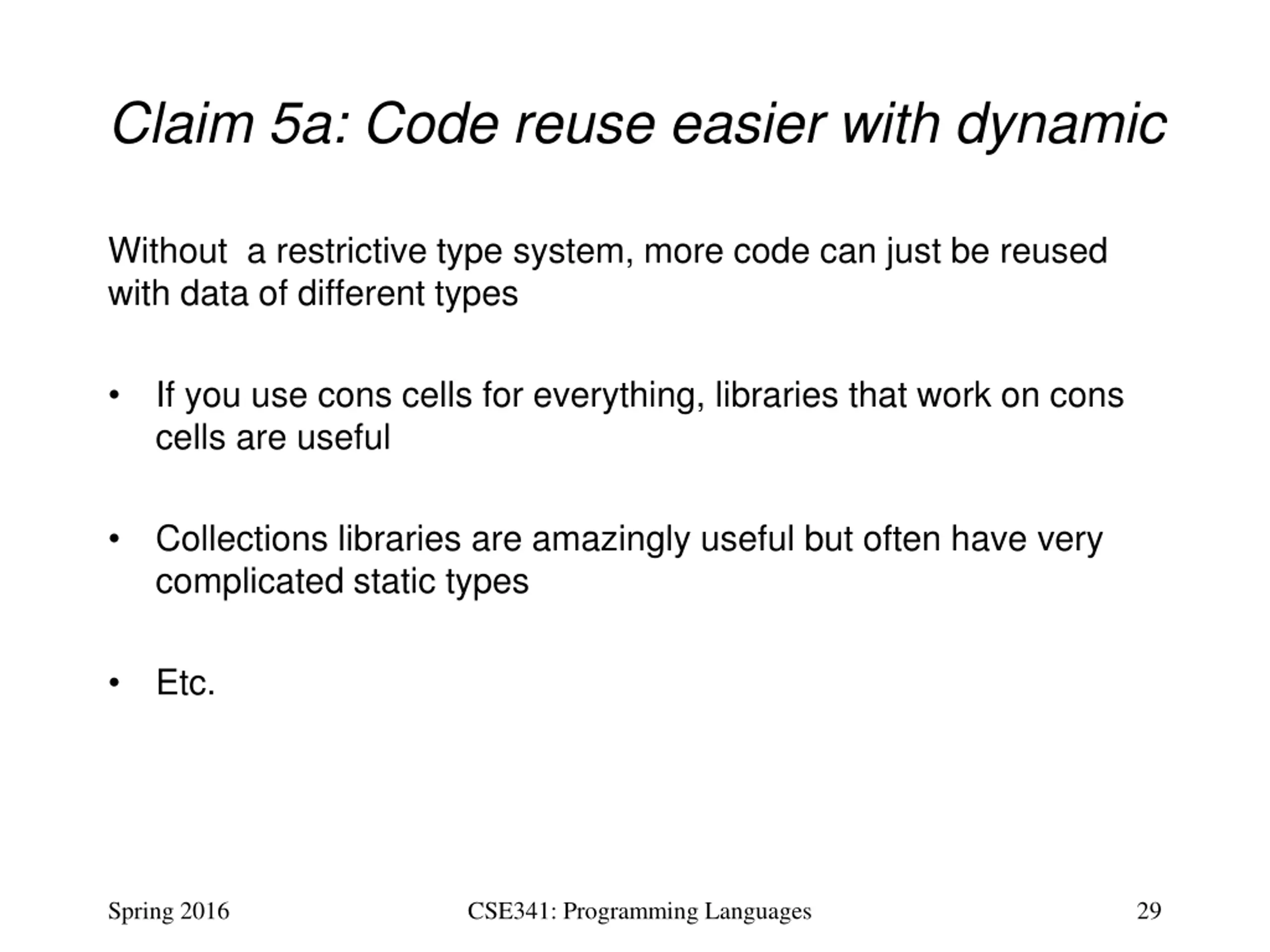 Claim 5a: Code reuse easier with dynamic

Without a restrictive type system, more code can just be reused with data of different types

• If you use cons cells for everything, libraries that work on cons cells are useful

• Collections libraries are amazingly useful but often have very complicated static types

• Etc.

Spring 2016

CSE341: Programming Languages

29